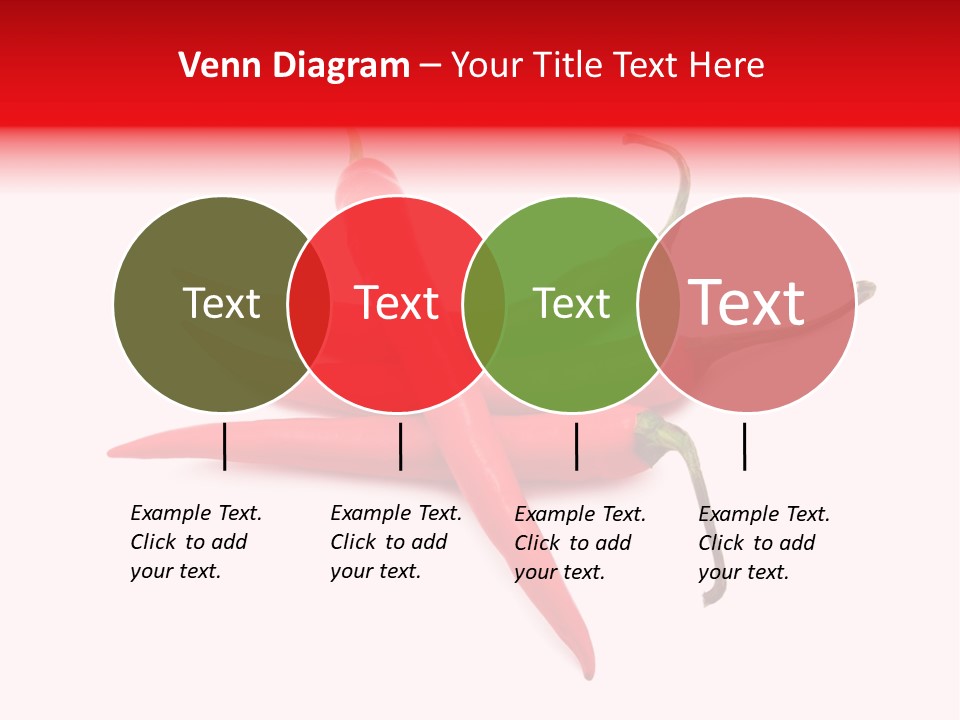 Venn Diagram – Your Title Text Here

Text

Text

Text

Text

Example Text. Click to add your text.

Example Text. Click to add your text.

Example Text. Click to add your text.

Example Text. Click to add your text.